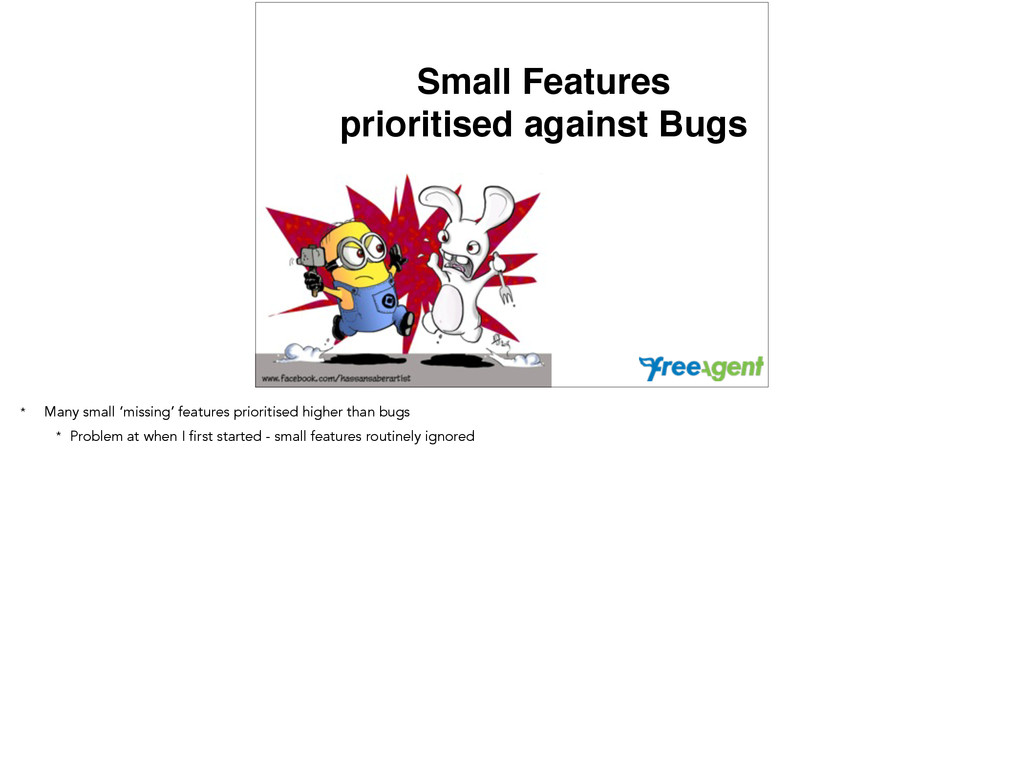 Small Features
prioritised against Bugs

www.facebook.com/kassansaberartist

freeagent

* Many small 'missing' features prioritised higher than bugs
  * Problem at when I first started - small features routinely ignored